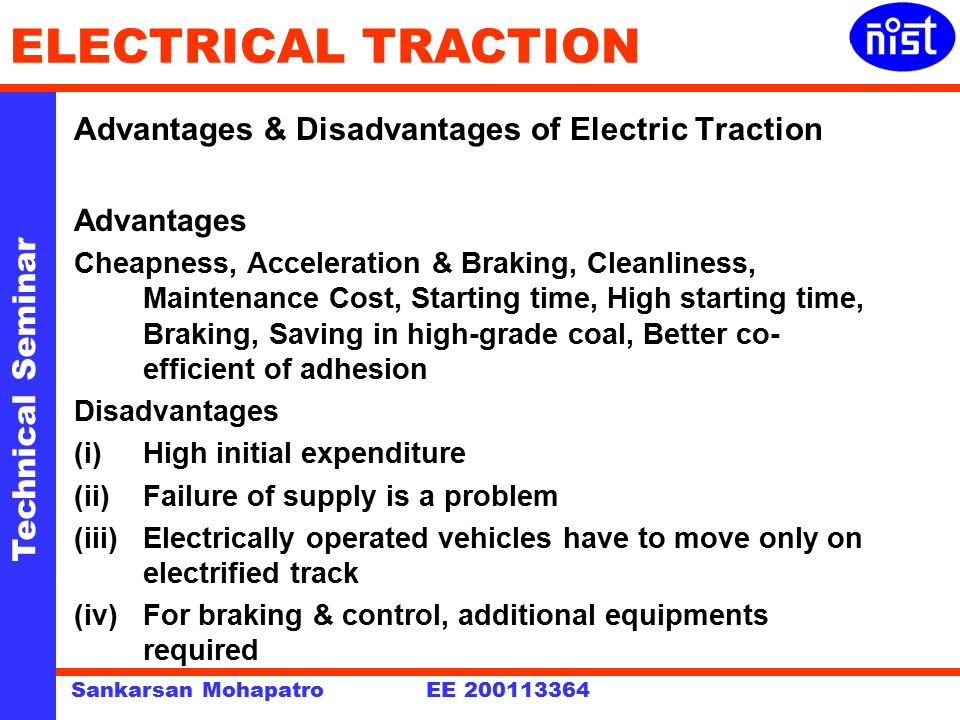 ELECTRICAL TRACTION

nist

Technical Seminar

Advantages & Disadvantages of Electric Traction

Advantages

Cheapness, Acceleration & Braking, Cleanliness, Maintenance Cost, Starting time, High starting time, Braking, Saving in high-grade coal, Better co-efficient of adhesion

Disadvantages

(i) High initial expenditure

(ii) Failure of supply is a problem

(iii) Electrically operated vehicles have to move only on electrified track

(iv) For braking & control, additional equipments required

Sankarsan Mohapatro EE 200113364